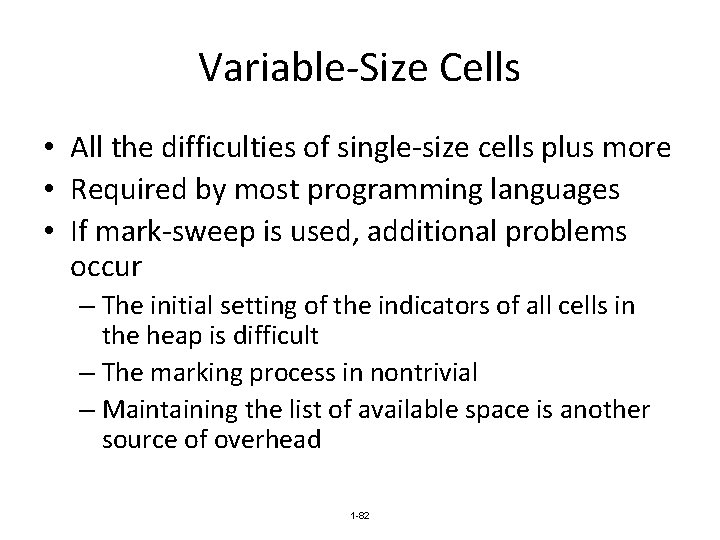 Variable-Size Cells

• All the difficulties of single-size cells plus more
• Required by most programming languages
• If mark-sweep is used, additional problems occur
– The initial setting of the indicators of all cells in the heap is difficult
– The marking process in nontrivial
– Maintaining the list of available space is another source of overhead

1-82